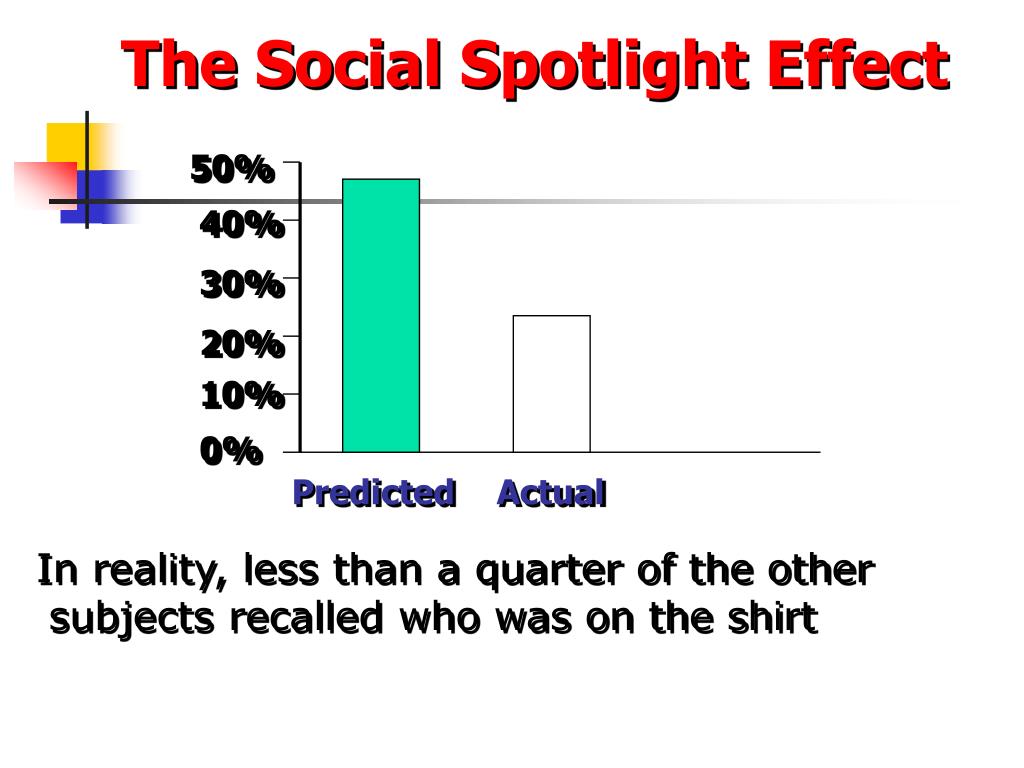 The Social Spotlight Effect

50%
40%
30%
20%
10%
0%

Predicted Actual

In reality, less than a quarter of the other subjects recalled who was on the shirt